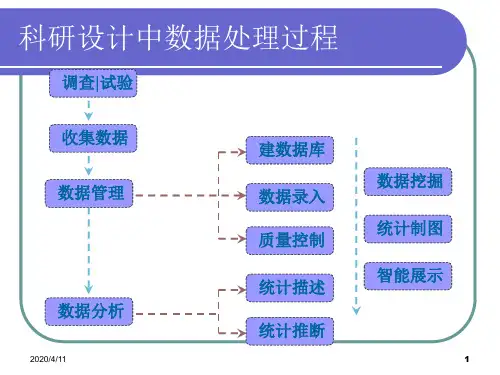 科研设计中数据处理过程

调查|试验

收集数据

数据管理

数据分析

建数据库

数据录入

质量控制

统计描述

统计推断

数据挖掘

统计制图

智能展示

2020/4/11

1